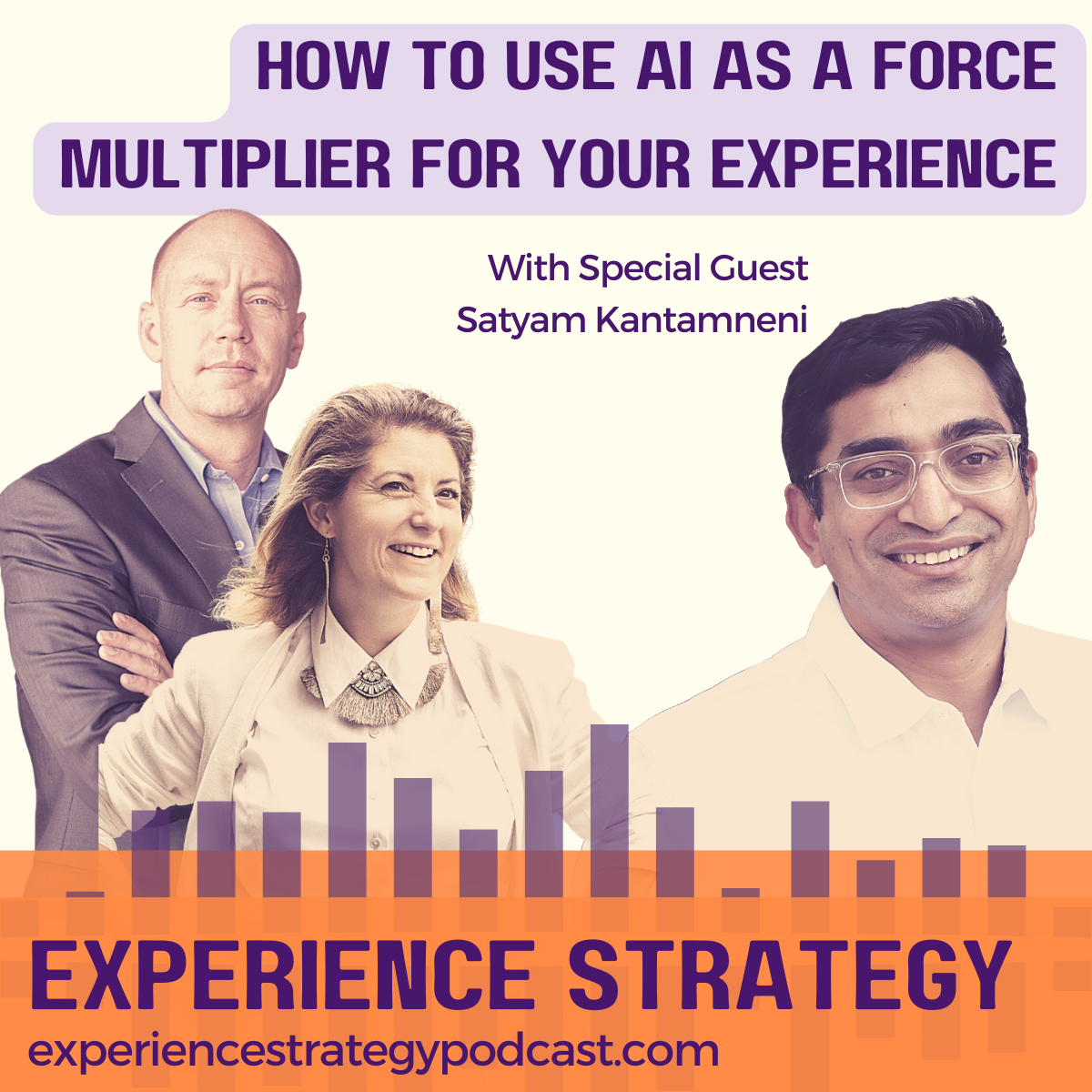 HOW TO USE AI AS A FORCE MULTIPLIER FOR YOUR EXPERIENCE

With Special Guest
Satyam Kantamneni

EXPERIENCE STRATEGY
experiencestrategypodcast.com